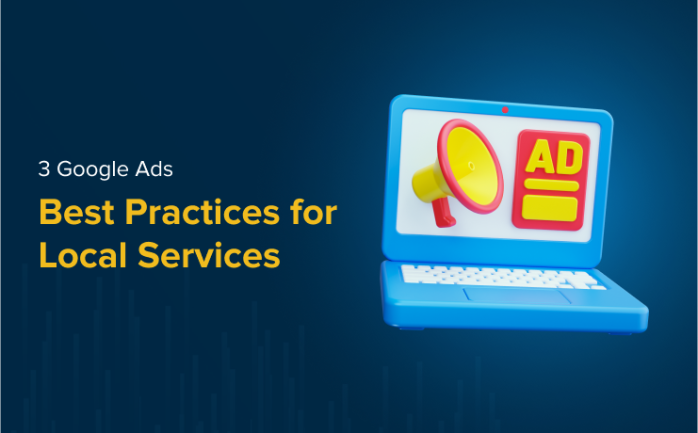 3 Google Ads

Best Practices for Local Services

AD